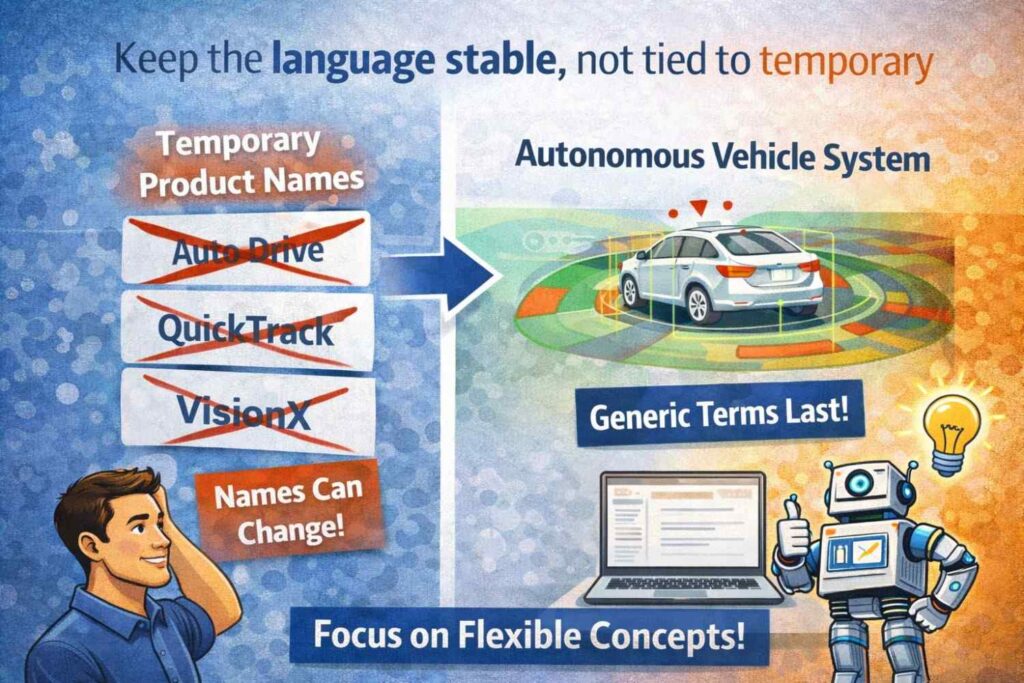 Keep the language stable, not tied to temporary

Temporary Product Names

Auto Drive

QuickTrack

VisionX

Names Can Change!

Autonomous Vehicle System

Generic Terms Last!

Focus on Flexible Concepts!